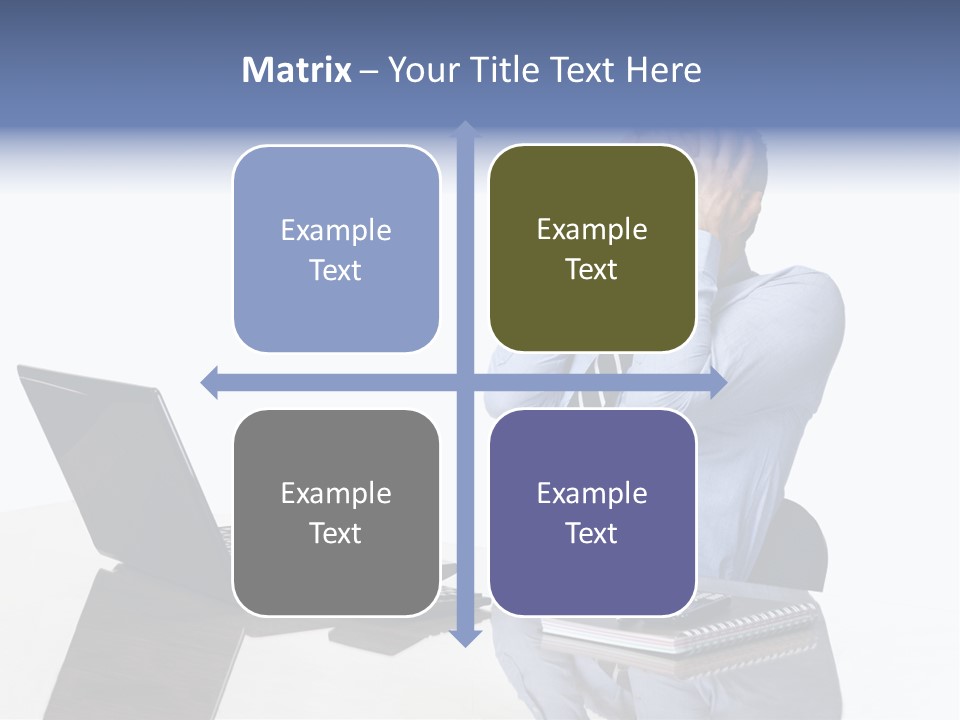 Matrix – Your Title Text Here

Example Text

Example Text

Example Text

Example Text